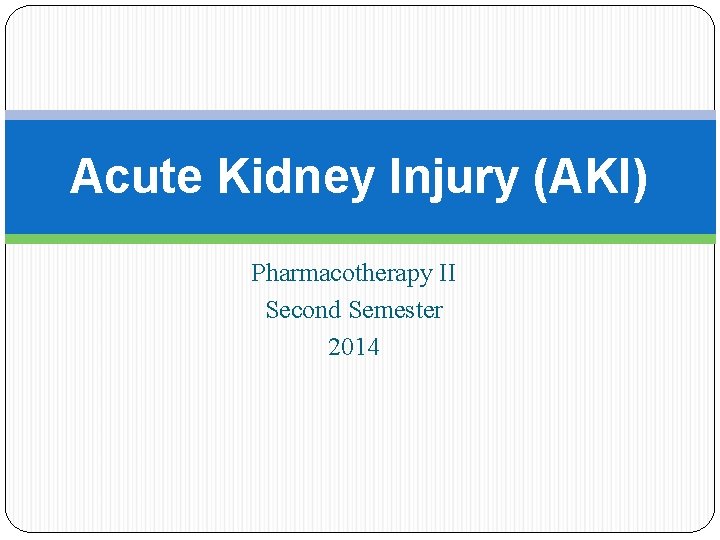 Acute Kidney Injury (AKI)

Pharmacotherapy II
Second Semester
2014